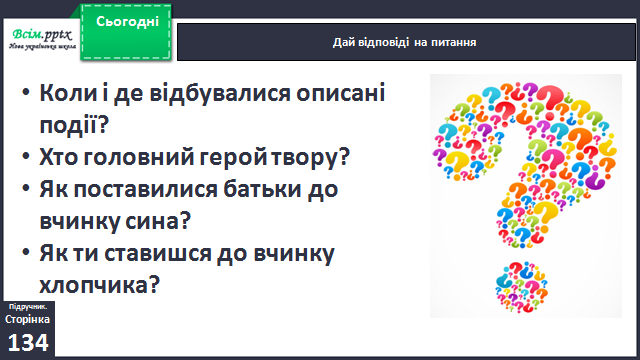 Всім.pptx
Нова українська школа

Сьогодні

Дай відповіді на питання

• Коли і де відбувалися описані події?
• Хто головний герой твору?
• Як поставилися батьки до вчинку сина?
• Як ти ставишся до вчинку хлопчика?

Підручник.
Сторінка
134